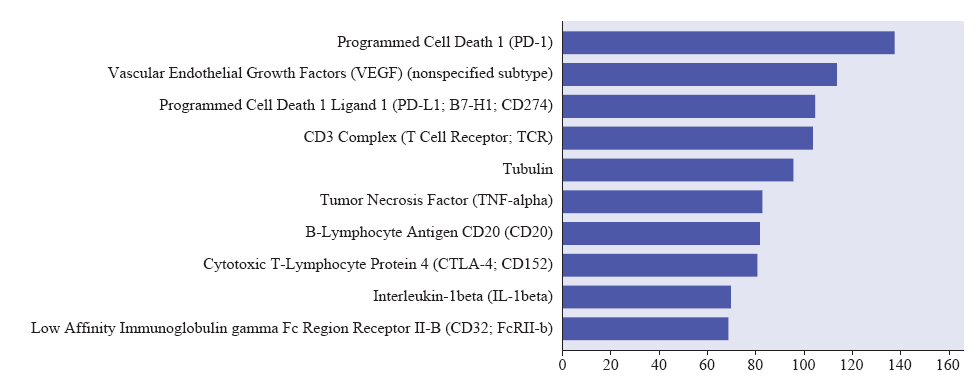 Programmed Cell Death 1 (PD-1)
Vascular Endothelial Growth Factors (VEGF) (nonspecified subtype)
Programmed Cell Death 1 Ligand 1 (PD-L1; B7-H1; CD274)
CD3 Complex (T Cell Receptor; TCR)
Tubulin
Tumor Necrosis Factor (TNF-alpha)
B-Lymphocyte Antigen CD20 (CD20)
Cytotoxic T-Lymphocyte Protein 4 (CTLA-4; CD152)
Interleukin-1beta (IL-1beta)
Low Affinity Immunoglobulin gamma Fc Region Receptor II-B (CD32; FcRII-b)

0 20 40 60 80 100 120 140 160